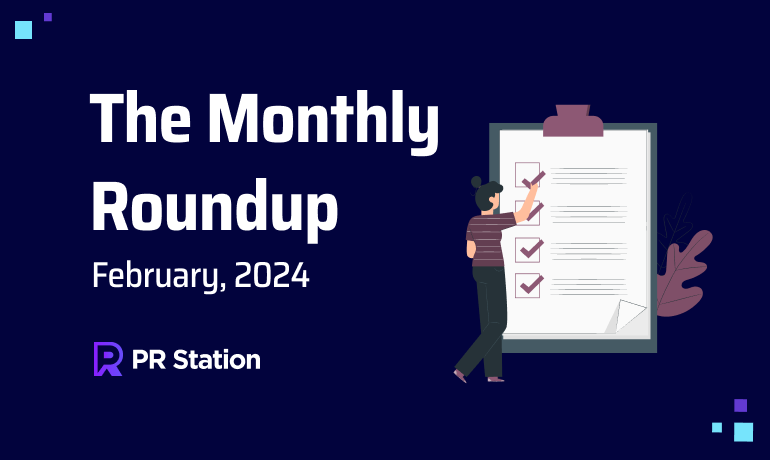 The Monthly Roundup

February, 2024

PR Station